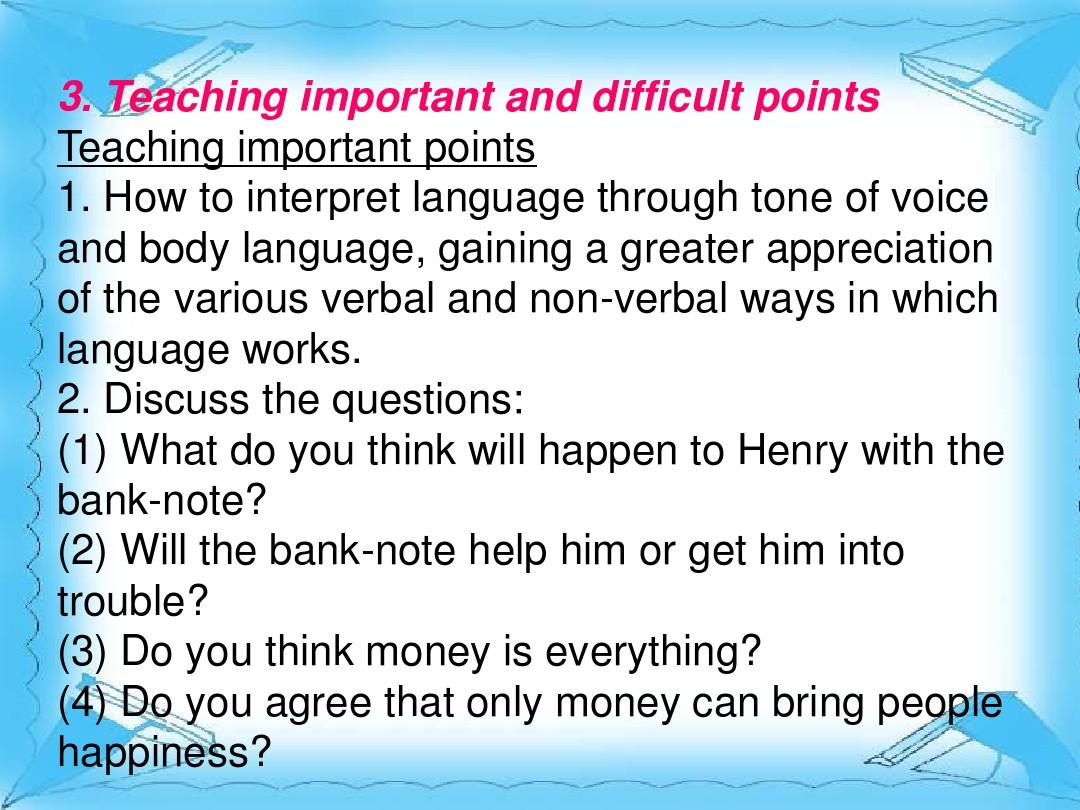 3. Teaching important and difficult points
Teaching important points
1. How to interpret language through tone of voice and body language, gaining a greater appreciation of the various verbal and non-verbal ways in which language works.
2. Discuss the questions:
(1) What do you think will happen to Henry with the bank-note?
(2) Will the bank-note help him or get him into trouble?
(3) Do you think money is everything?
(4) Do you agree that only money can bring people happiness?